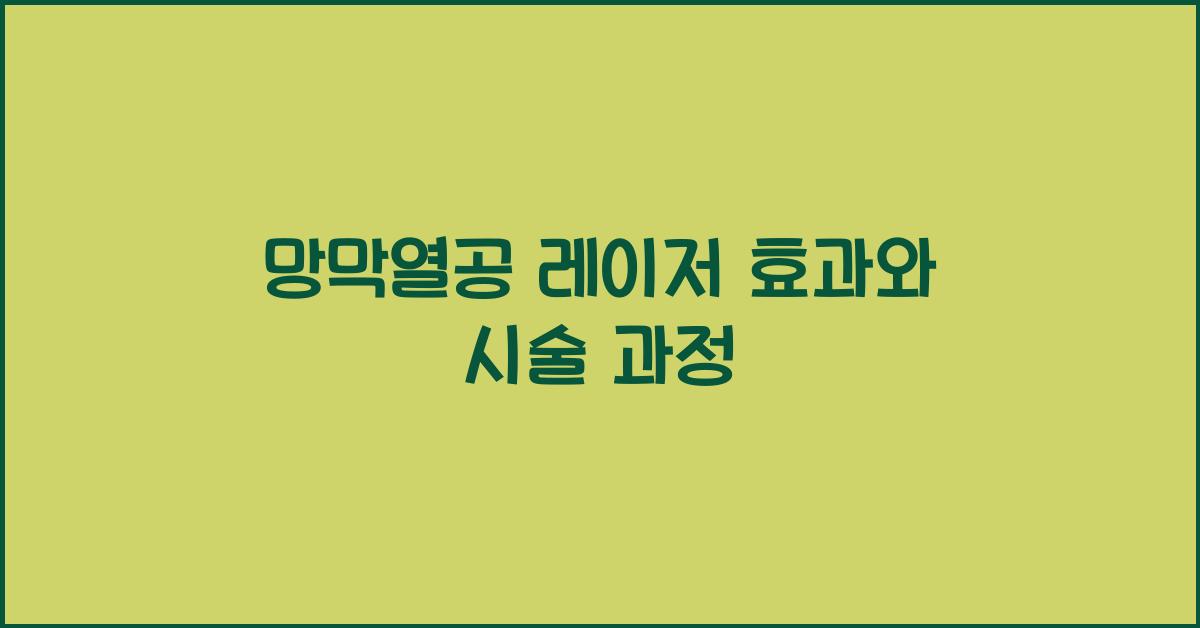 망막열공 레이저 효과와 시술 과정